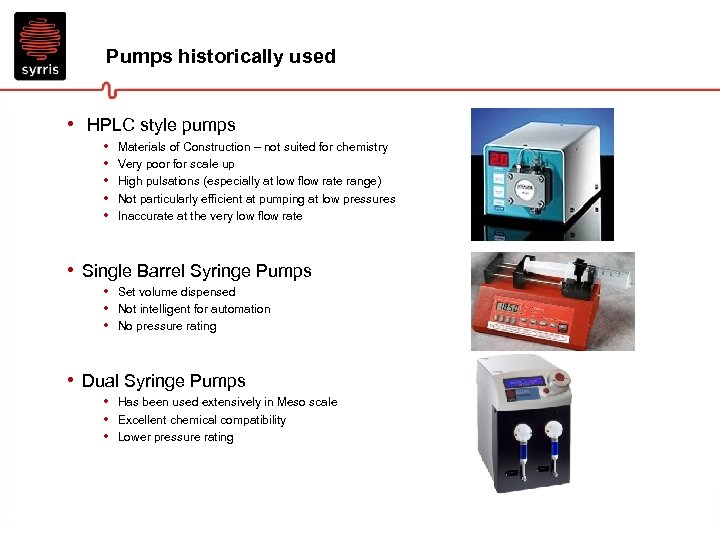 syrris

Pumps historically used

• HPLC style pumps
  • Materials of Construction – not suited for chemistry
  • Very poor for scale up
  • High pulsations (especially at low flow rate range)
  • Not particularly efficient at pumping at low pressures
  • Inaccurate at the very low flow rate

• Single Barrel Syringe Pumps
  • Set volume dispensed
  • Not intelligent for automation
  • No pressure rating

• Dual Syringe Pumps
  • Has been used extensively in Meso scale
  • Excellent chemical compatibility
  • Lower pressure rating